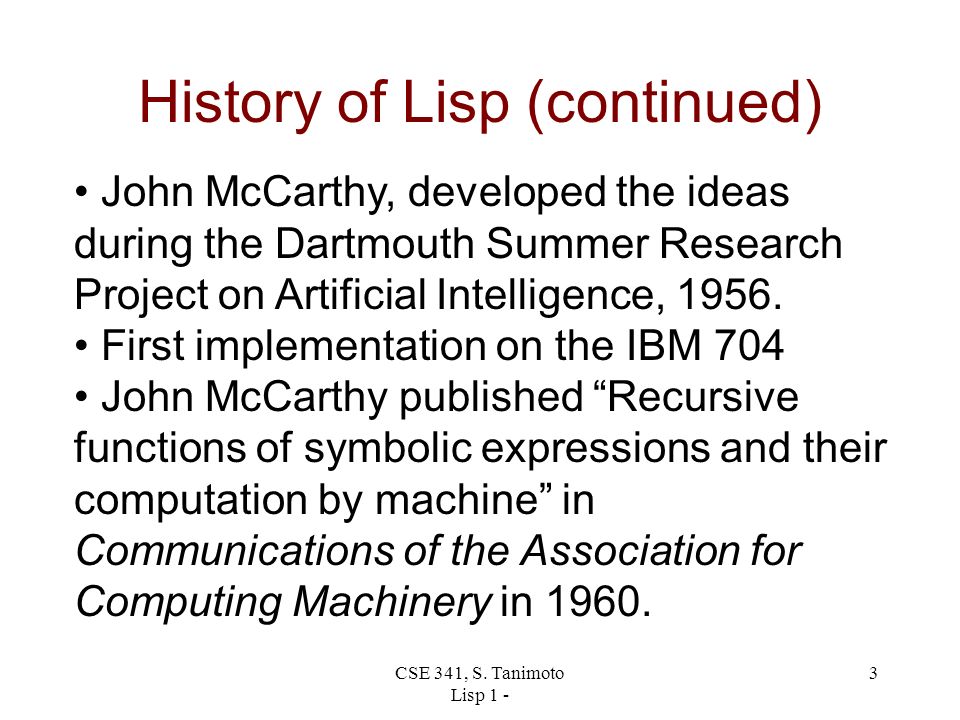 History of Lisp (continued)

• John McCarthy, developed the ideas during the Dartmouth Summer Research Project on Artificial Intelligence, 1956.
• First implementation on the IBM 704
• John McCarthy published “Recursive functions of symbolic expressions and their computation by machine” in Communications of the Association for Computing Machinery in 1960.

CSE 341, S. Tanimoto
Lisp 1 -

3